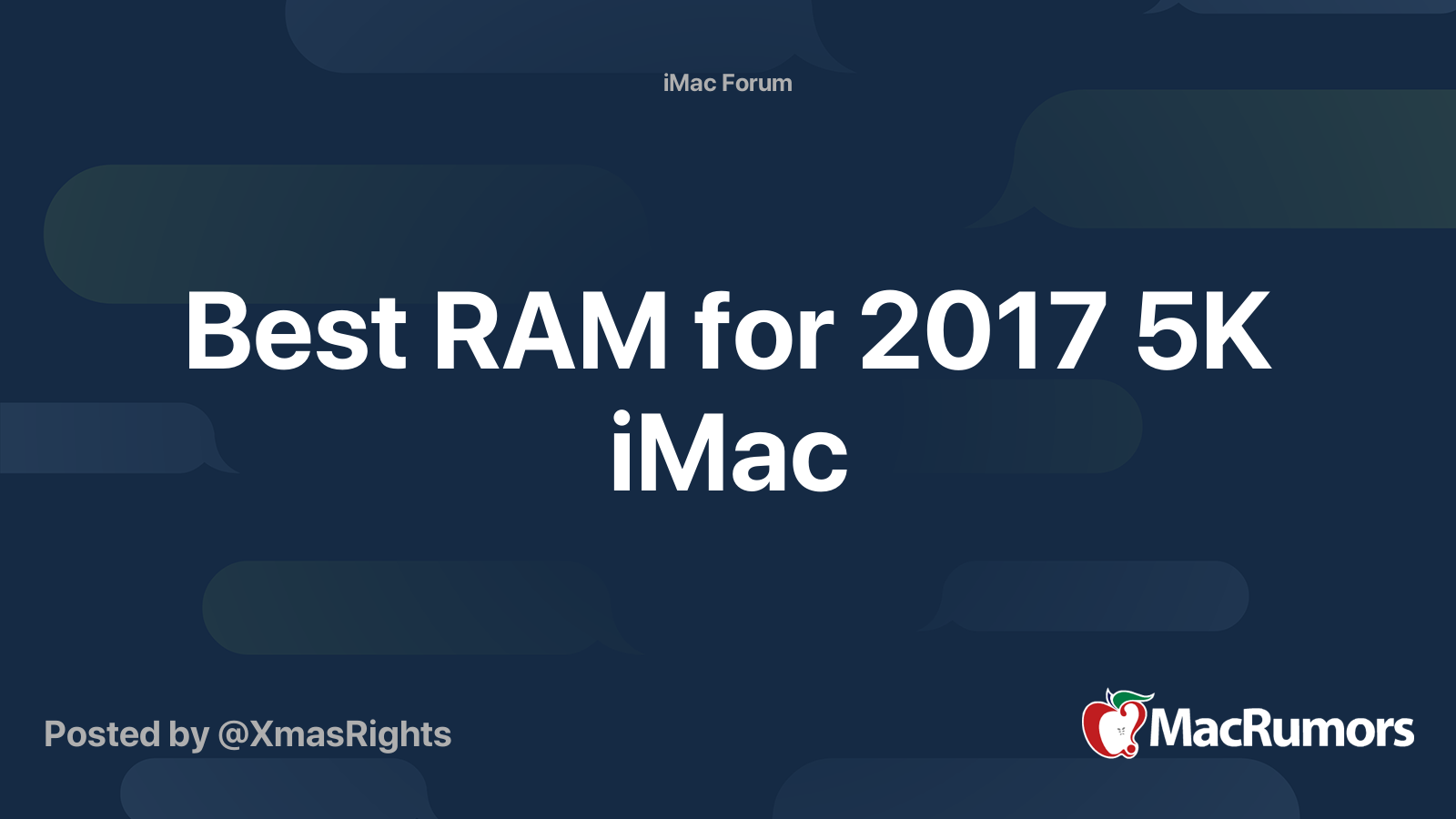 iMac Forum

Best RAM for 2017 5K iMac

Posted by @XmasRights

MacRumors